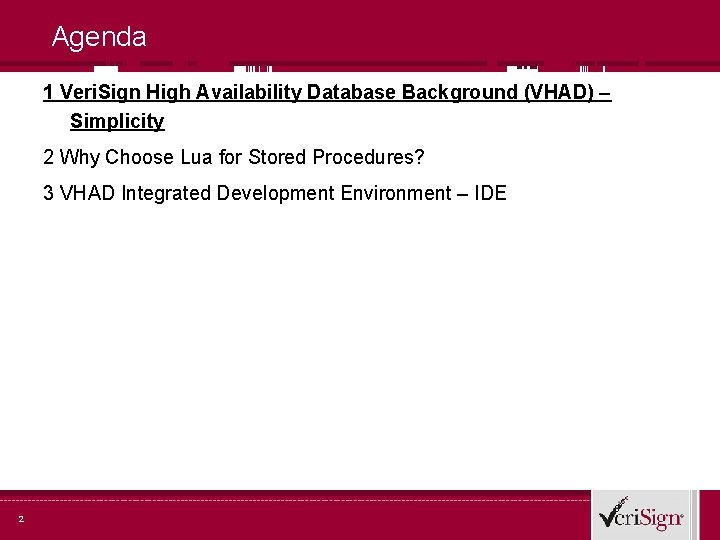 Agenda

1 VeriSign High Availability Database Background (VHAD) – Simplicity

2 Why Choose Lua for Stored Procedures?

3 VHAD Integrated Development Environment – IDE

2

VeriSign